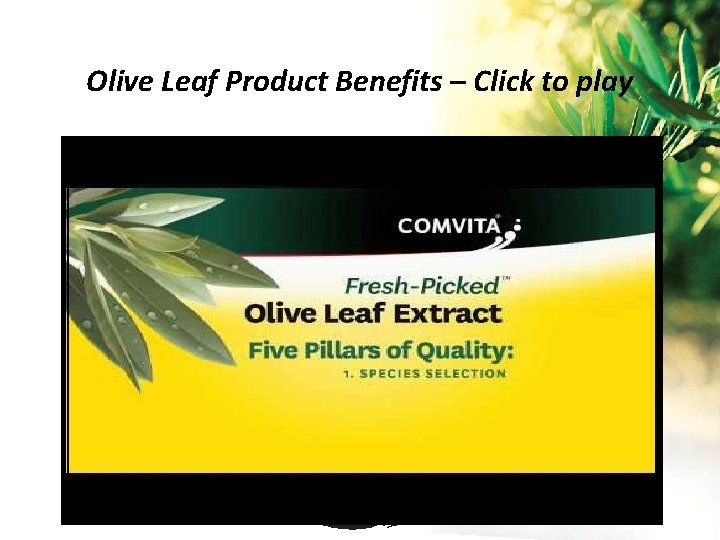 Olive Leaf Product Benefits – Click to play

COMVITA®

Fresh-Picked™
Olive Leaf Extract
Five Pillars of Quality:
1. SPECIES SELECTION